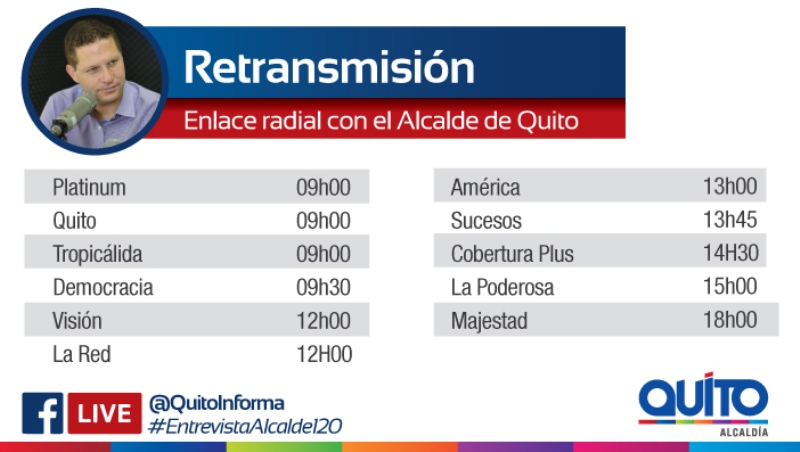 Retransmisión

Enlace radial con el Alcalde de Quito

| | |
|---|---|
| Platinum | 09h00 |
| Quito | 09h00 |
| Tropicálida | 09h00 |
| Democracia | 09h30 |
| Visión | 12h00 |
| La Red | 12H00 |

| | |
|---|---|
| América | 13h00 |
| Sucesos | 13h45 |
| Cobertura Plus | 14H30 |
| La Poderosa | 15h00 |
| Majestad | 18h00 |

f LIVE @QuitoInforma #EntrevistaAlcalde120

QUITO ALCALDÍA